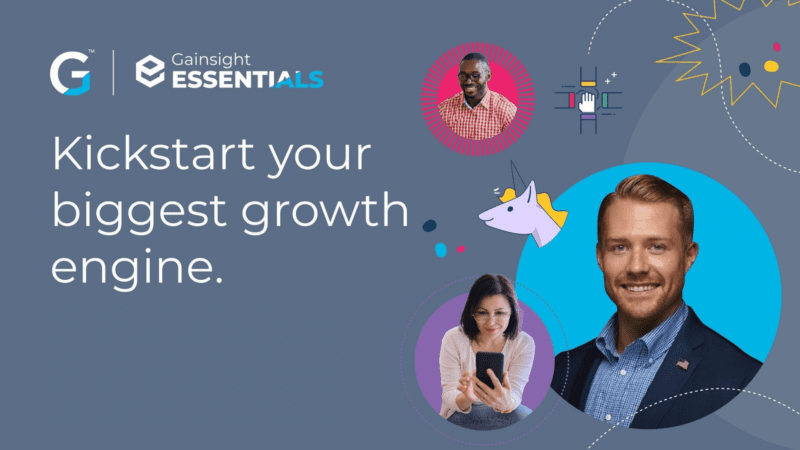 G™ Gainsight ESSENTIALS

Kickstart your biggest growth engine.